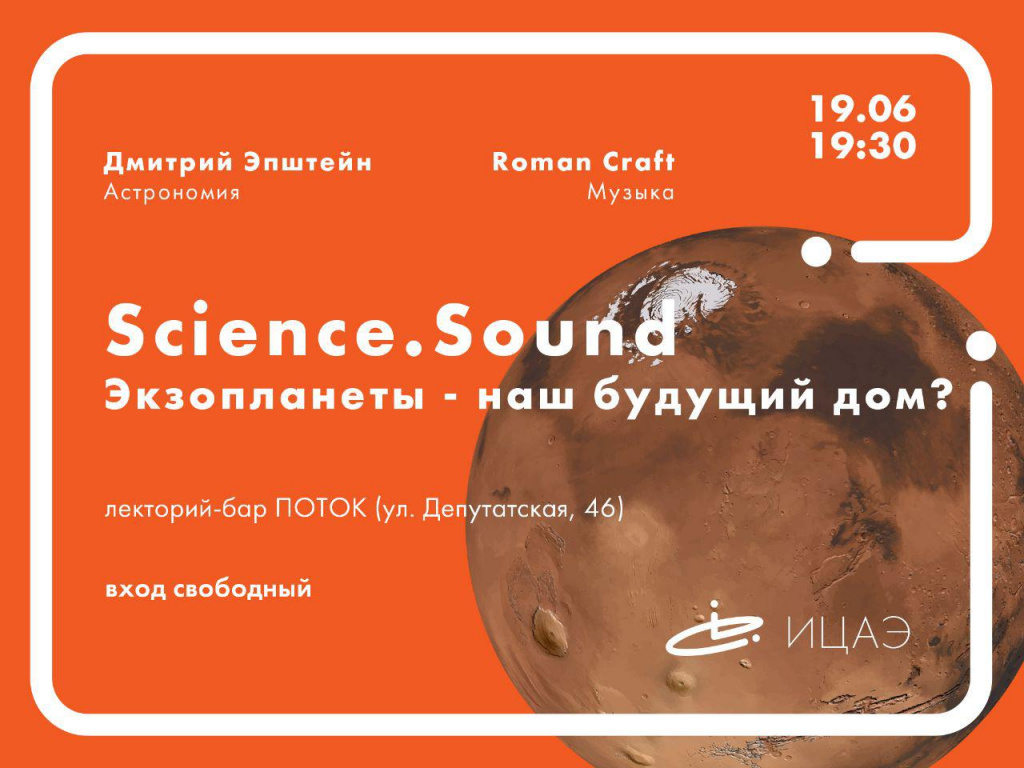 19.06
19:30

Дмитрий Эпштейн
Астрономия

Roman Craft
Музыка

Science.Sound
Экзопланеты - наш будущий дом?

лекторий-бар ПОТОК (ул. Депутатская, 46)

вход свободный

ИЦАЭ